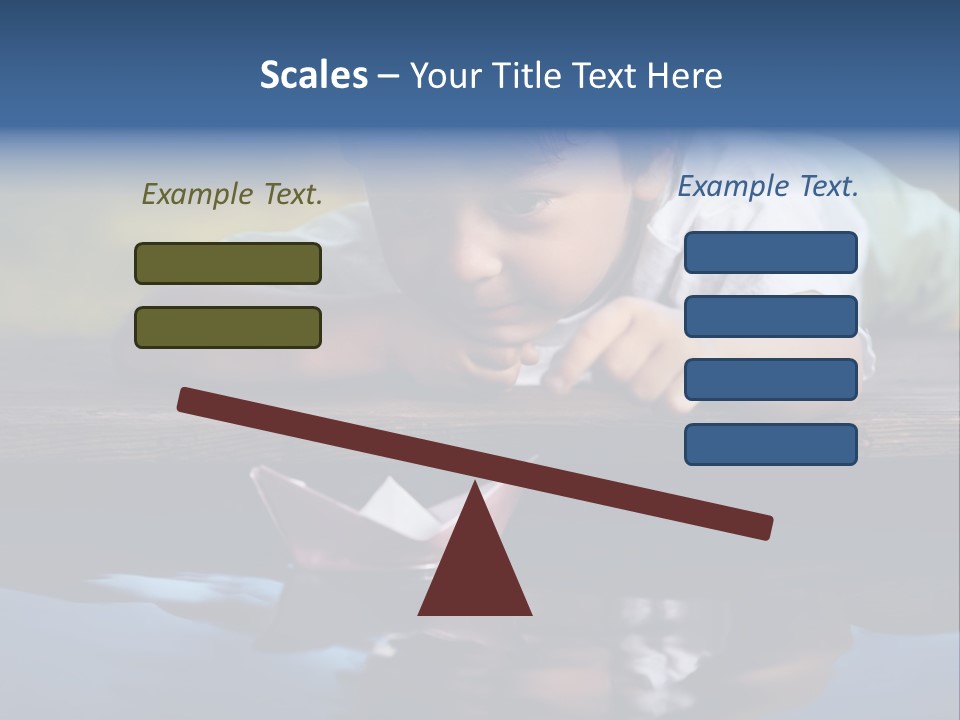 Scales – Your Title Text Here

Example Text.

Example Text.